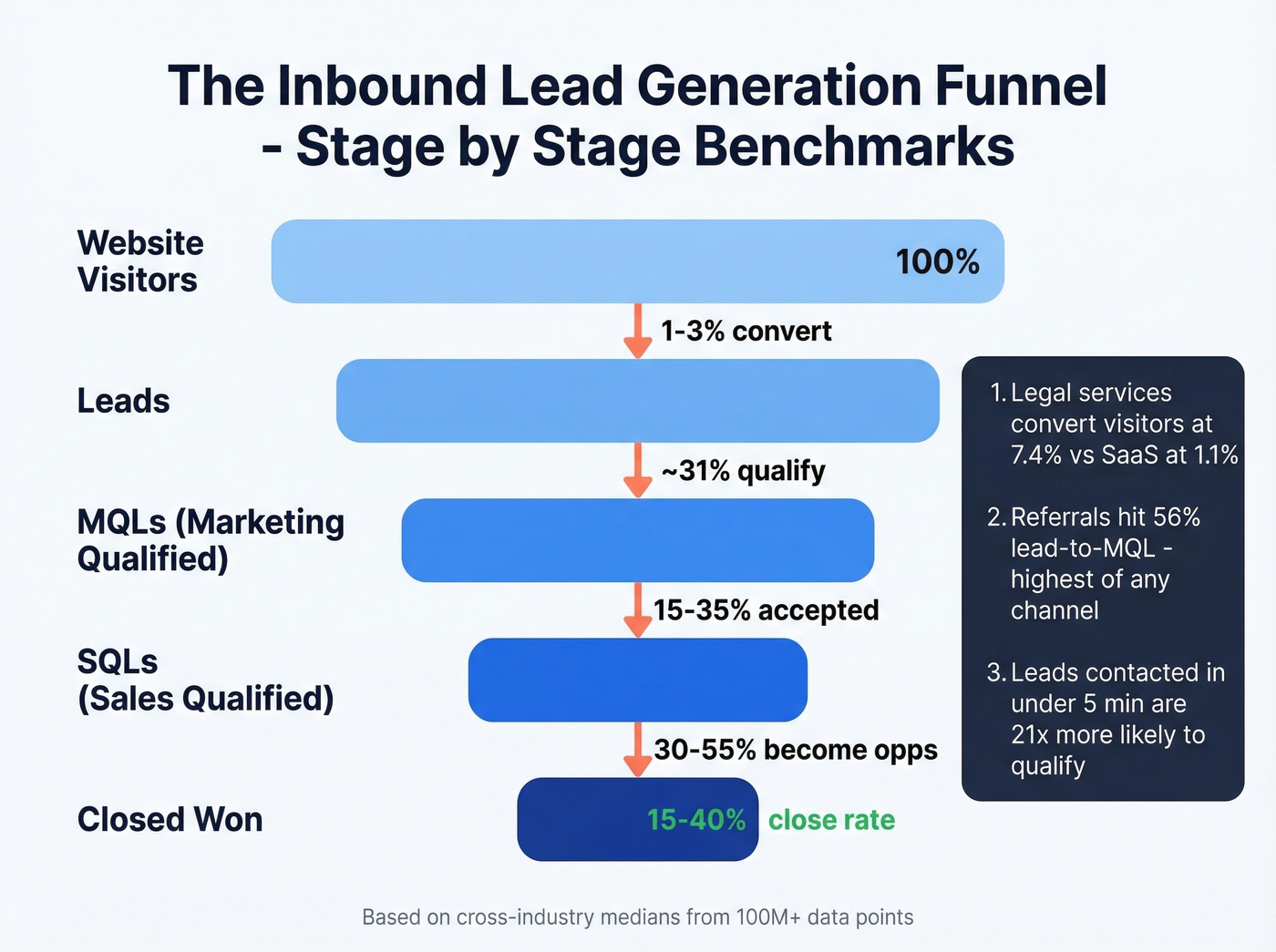 The Inbound Lead Generation Funnel - Stage by Stage Benchmarks

Website Visitors

100%

1-3% convert

Leads

~31% qualify

MQLs (Marketing Qualified)

15-35% accepted

SQLs (Sales Qualified)

30-55% become opps

Closed Won

15-40% close rate

1. Legal services convert visitors at 7.4% vs SaaS at 1.1%

2. Referrals hit 56% lead-to-MQL - highest of any channel

3. Leads contacted in under 5 min are 21x more likely to qualify

Based on cross-industry medians from 100M+ data points